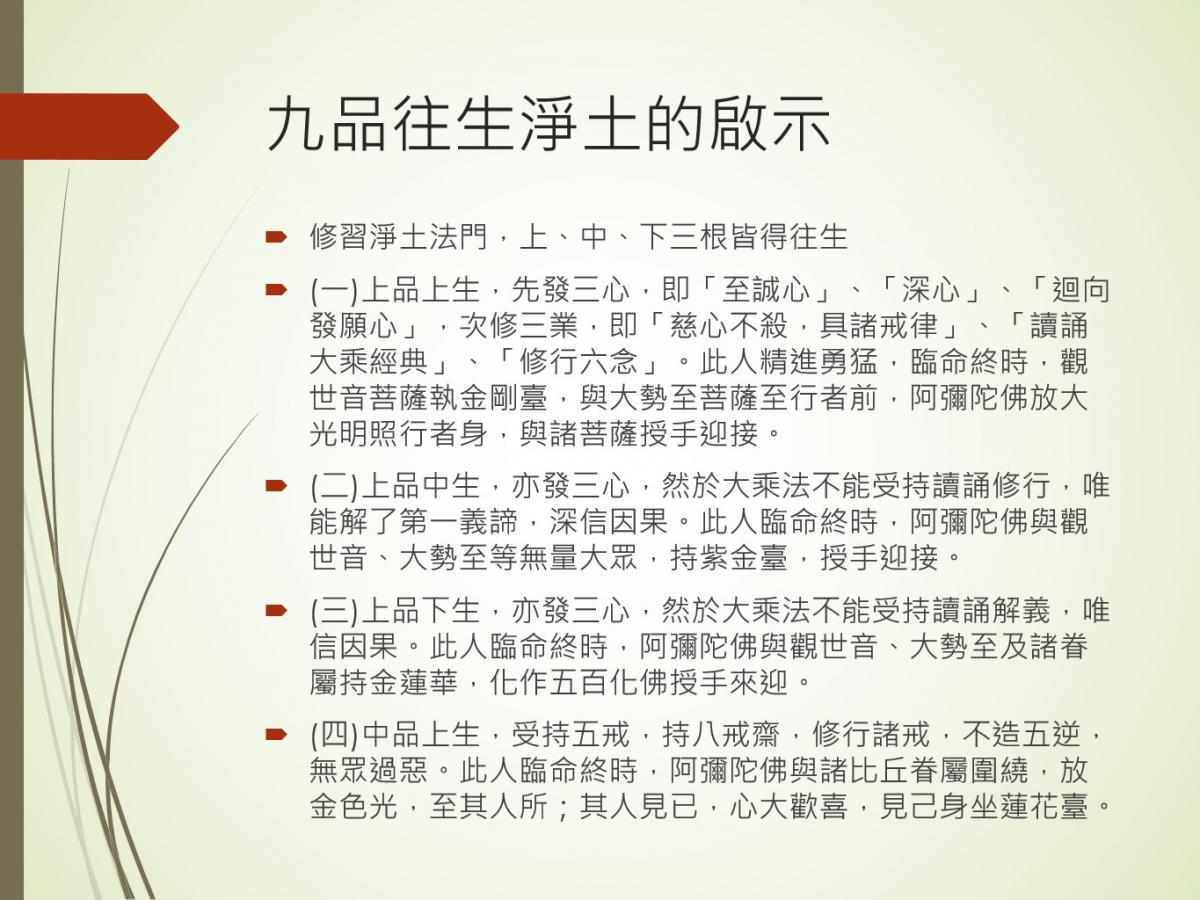 九品往生淨土的啟示

修習淨土法門，上、中、下三根皆得往生

(一)上品上生，先發三心，即「至誠心」、「深心」、「迴向發願心」，次修三業，即「慈心不殺，具諸戒律」、「讀誦大乘經典」、「修行六念」。此人精進勇猛，臨命終時，觀世音菩薩執金剛臺，與大勢至菩薩至行者前，阿彌陀佛放大光明照行者身，與諸菩薩授手迎接。

(二)上品中生，亦發三心，然於大乘法不能受持讀誦修行，唯能解了第一義諦，深信因果。此人臨命終時，阿彌陀佛與觀世音、大勢至等無量大眾，持紫金臺，授手迎接。

(三)上品下生，亦發三心，然於大乘法不能受持讀誦解義，唯信因果。此人臨命終時，阿彌陀佛與觀世音、大勢至及諸眷屬持金蓮華，化作五百化佛授手來迎。

(四)中品上生，受持五戒，持八戒齋，修行諸戒，不造五逆，無眾過惡。此人臨命終時，阿彌陀佛與諸比丘眷屬圍繞，放金色光，至其人所；其人見已，心大歡喜，見己身坐蓮花臺。